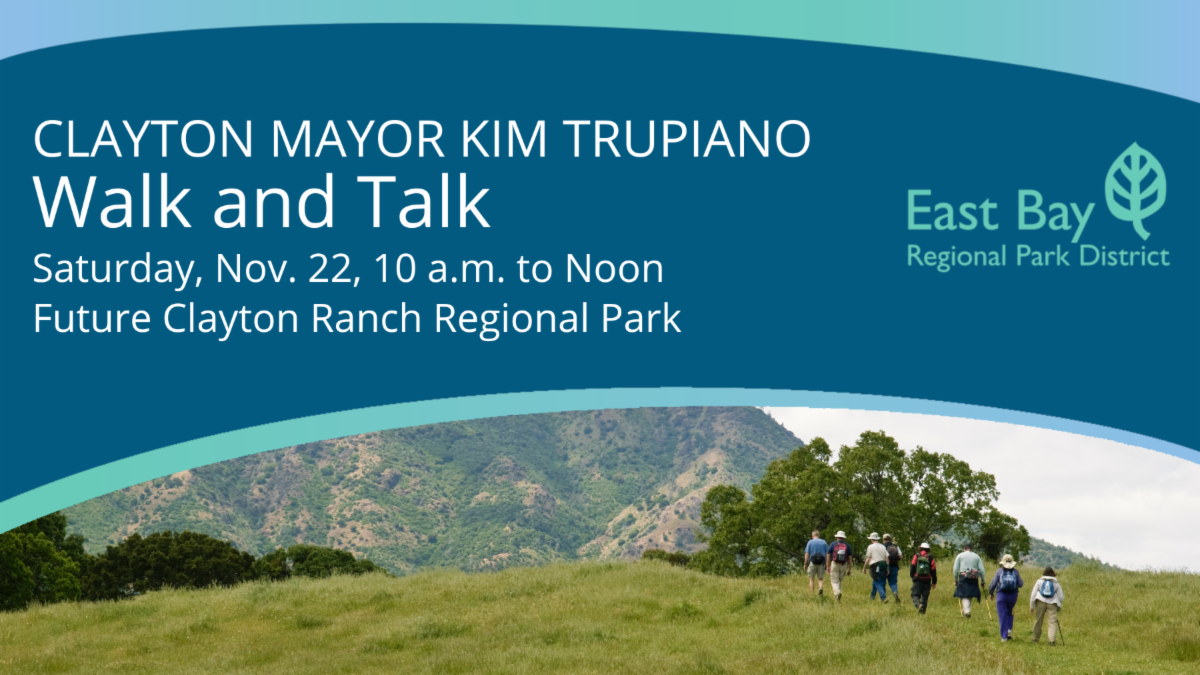 CLAYTON MAYOR KIM TRUPIANO
Walk and Talk
Saturday, Nov. 22, 10 a.m. to Noon
Future Clayton Ranch Regional Park

East Bay
Regional Park District